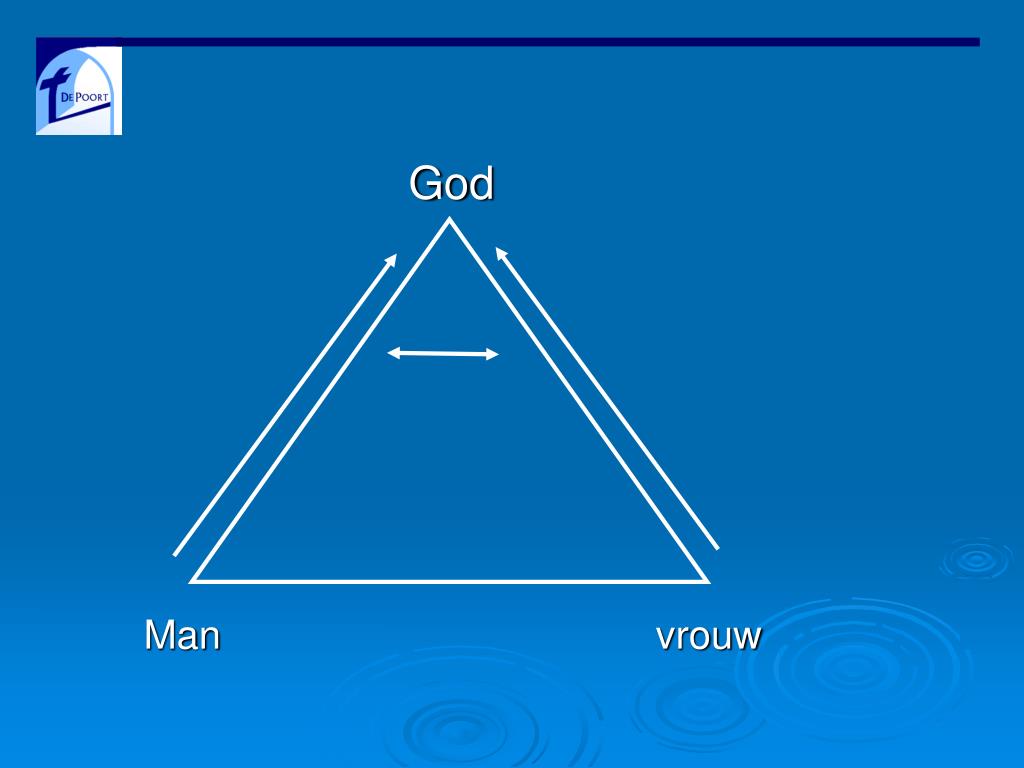 DE POORT

God

Man

vrouw